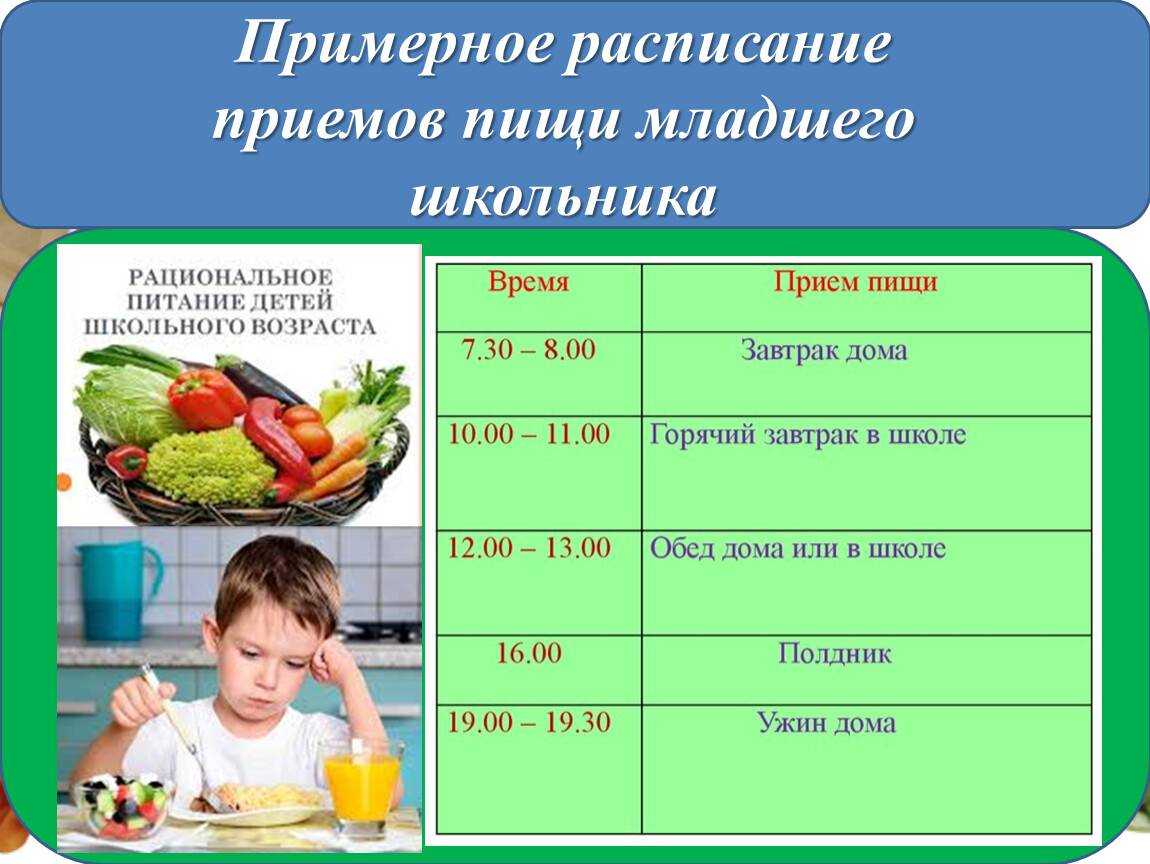 Примерное расписание приемов пищи младшего школьника

РАЦИОНАЛЬНОЕ ПИТАНИЕ ДЕТЕЙ ШКОЛЬНОГО ВОЗРАСТА

| Время | Прием пищи |
|---|---|
| 7.30 – 8.00 | Завтрак дома |
| 10.00 – 11.00 | Горячий завтрак в школе |
| 12.00 – 13.00 | Обед дома или в школе |
| 16.00 | Полдник |
| 19.00 – 19.30 | Ужин дома |